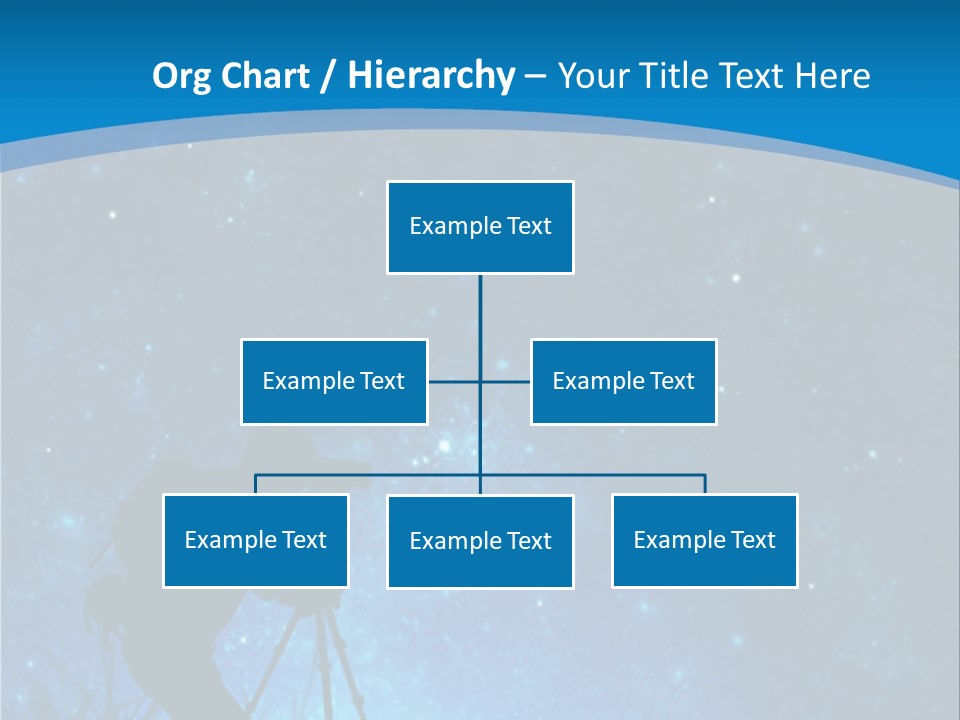 Org Chart / Hierarchy – Your Title Text Here

Example Text

Example Text

Example Text

Example Text

Example Text

Example Text